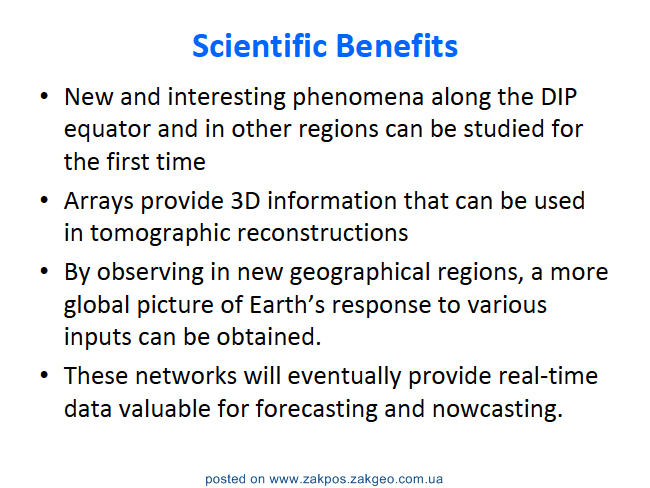 Scientific Benefits

• New and interesting phenomena along the DIP equator and in other regions can be studied for the first time
• Arrays provide 3D information that can be used in tomographic reconstructions
• By observing in new geographical regions, a more global picture of Earth's response to various inputs can be obtained.
• These networks will eventually provide real-time data valuable for forecasting and nowcasting.

posted on www.zakpos.zakgeo.com.ua